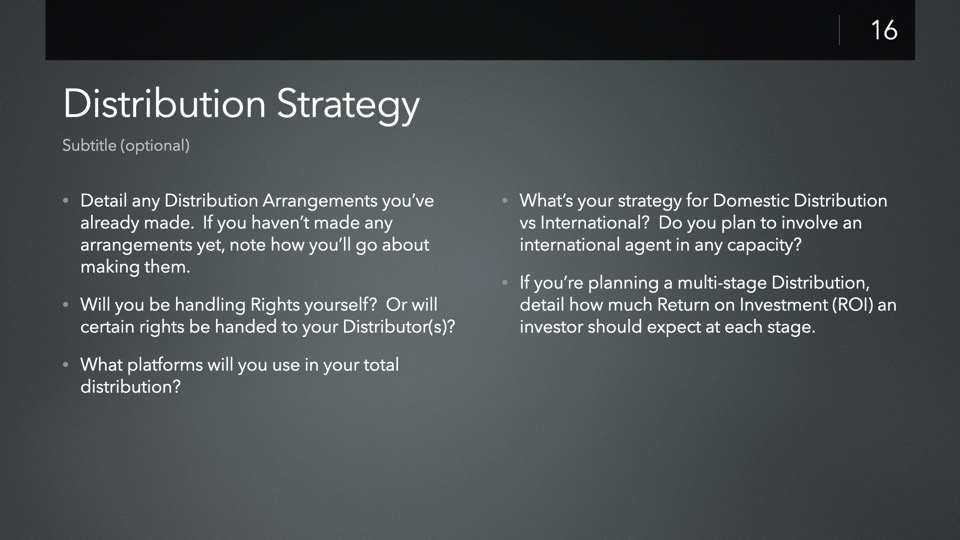 16

Distribution Strategy

Subtitle (optional)

• Detail any Distribution Arrangements you've already made. If you haven't made any arrangements yet, note how you'll go about making them.

• Will you be handling Rights yourself? Or will certain rights be handed to your Distributor(s)?

• What platforms will you use in your total distribution?

• What's your strategy for Domestic Distribution vs International? Do you plan to involve an international agent in any capacity?

• If you're planning a multi-stage Distribution, detail how much Return on Investment (ROI) an investor should expect at each stage.